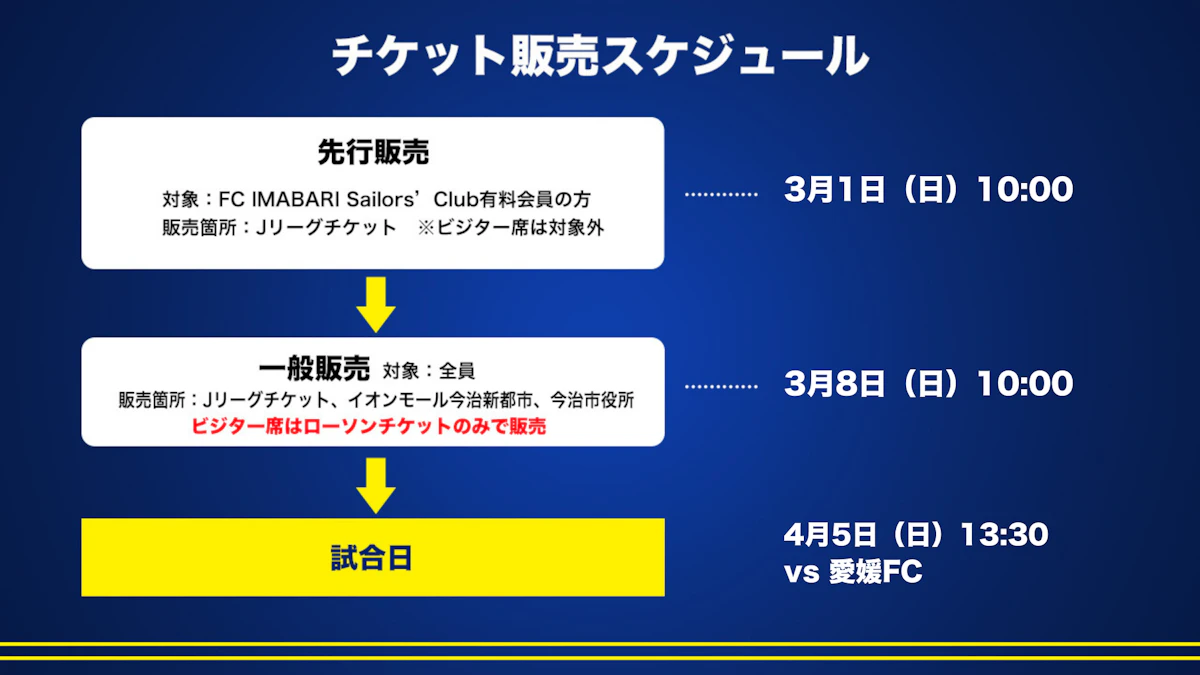 チケット販売スケジュール

先行販売

対象：FC IMABARI Sailors' Club有料会員の方
販売箇所：Jリーグチケット　※ビジター席は対象外

3月1日（日）10:00

一般販売　対象：全員
販売箇所：Jリーグチケット、イオンモール今治新都市、今治市役所
ビジター席はローソンチケットのみで販売

3月8日（日）10:00

試合日

4月5日（日）13:30
vs 愛媛FC